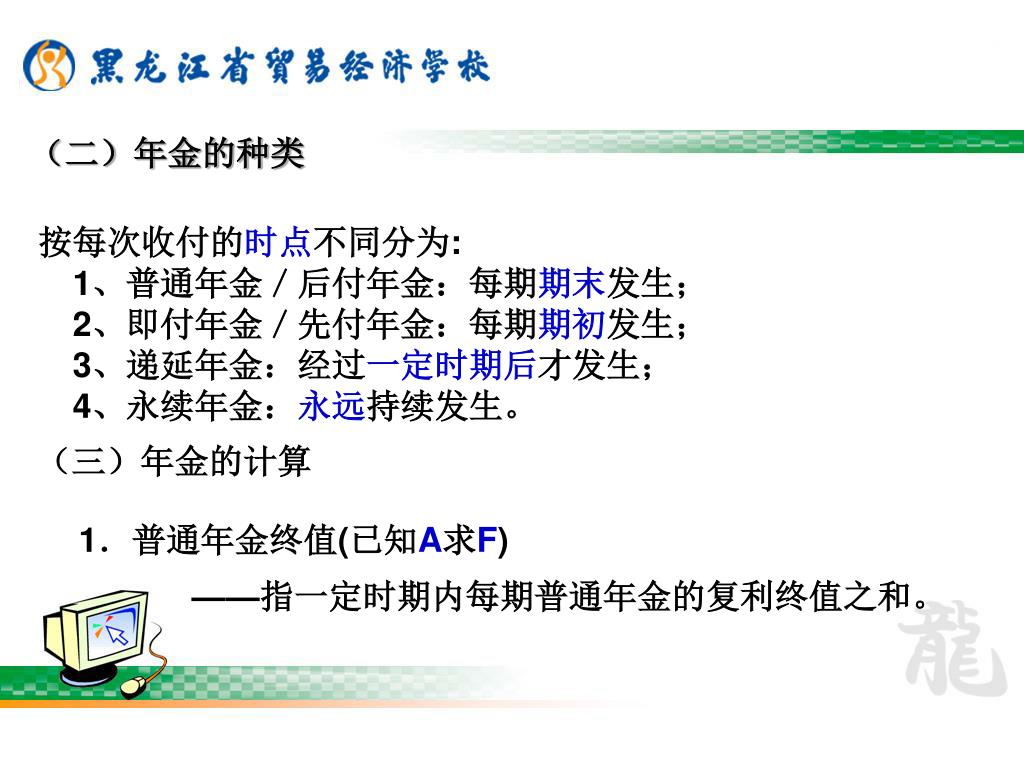 黑龙江省贸易经济学校

（二）年金的种类

按每次收付的时点不同分为:
1、普通年金／后付年金：每期期末发生；
2、即付年金／先付年金：每期期初发生；
3、递延年金：经过一定时期后才发生；
4、永续年金：永远持续发生。

（三）年金的计算

1．普通年金终值(已知A求F)
——指一定时期内每期普通年金的复利终值之和。

龍